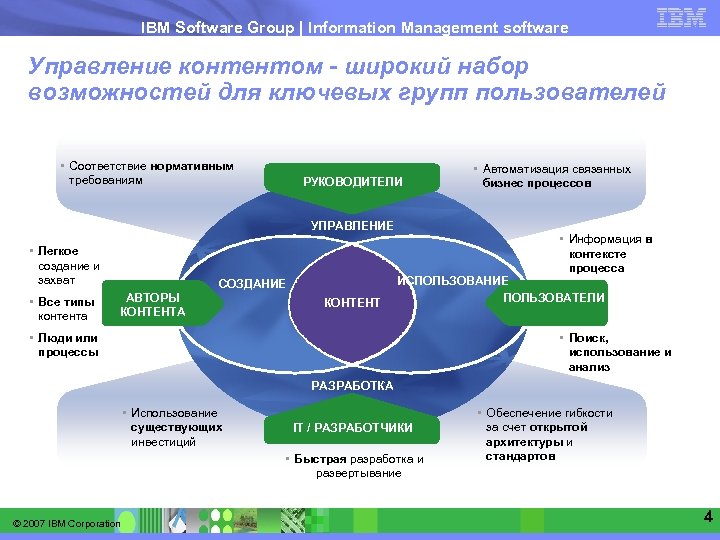 IBM Software Group | Information Management software

IBM

Управление контентом - широкий набор возможностей для ключевых групп пользователей

▪ Соответствие нормативным требованиям

РУКОВОДИТЕЛИ

▪ Автоматизация связанных бизнес процессов

УПРАВЛЕНИЕ

▪ Легкое создание и захват

▪ Все типы контента

▪ Люди или процессы

АВТОРЫ КОНТЕНТА

СОЗДАНИЕ

КОНТЕНТ

ИСПОЛЬЗОВАНИЕ

ПОЛЬЗОВАТЕЛИ

▪ Информация в контексте процесса

▪ Поиск, использование и анализ

РАЗРАБОТКА

▪ Использование существующих инвестиций

IT / РАЗРАБОТЧИКИ

▪ Обеспечение гибкости за счет открытой архитектуры и стандартов

▪ Быстрая разработка и развертывание

© 2007 IBM Corporation

4